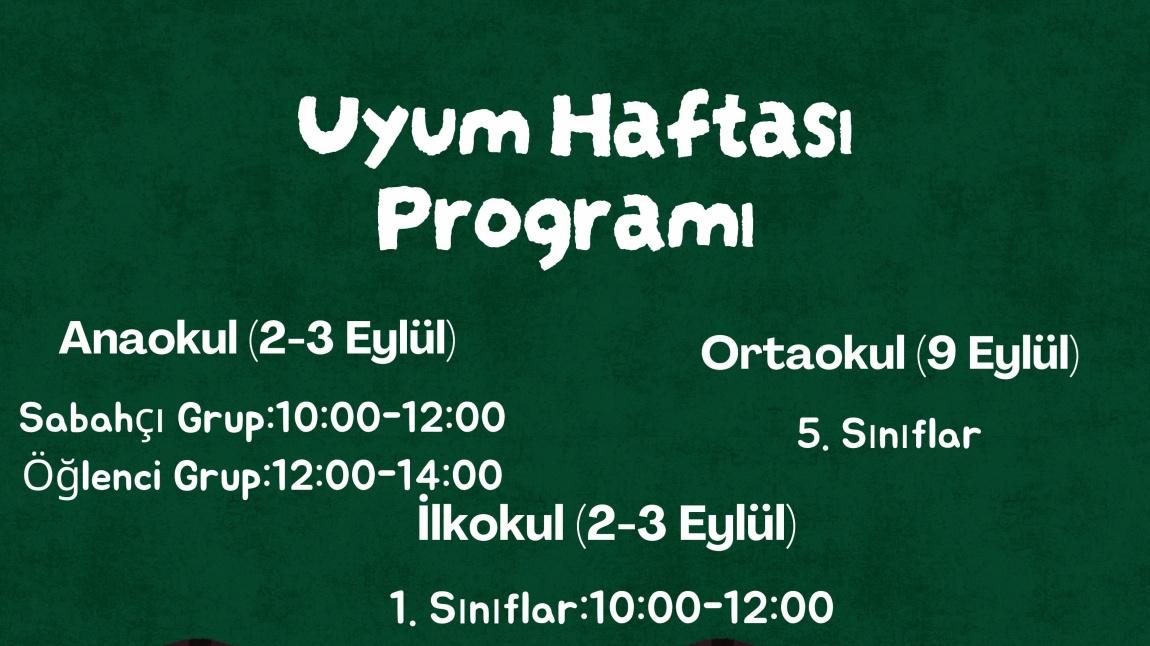 Uyum Haftası Programı

Anaokul (2-3 Eylül)

Sabahçı Grup:10:00-12:00
Öğlenci Grup:12:00-14:00

Ortaokul (9 Eylül)

5. Sınıflar

İlkokul (2-3 Eylül)

1. Sınıflar:10:00-12:00